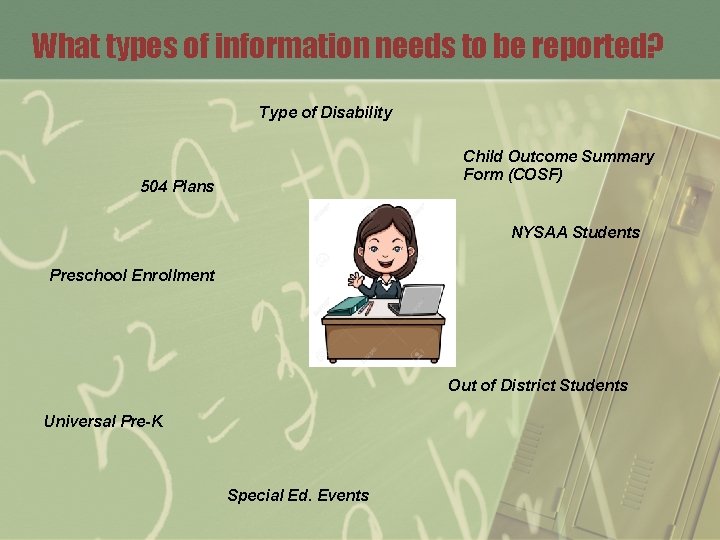 What types of information needs to be reported?

Type of Disability

Child Outcome Summary Form (COSF)

504 Plans

NYSAA Students

Preschool Enrollment

Out of District Students

Universal Pre-K

Special Ed. Events